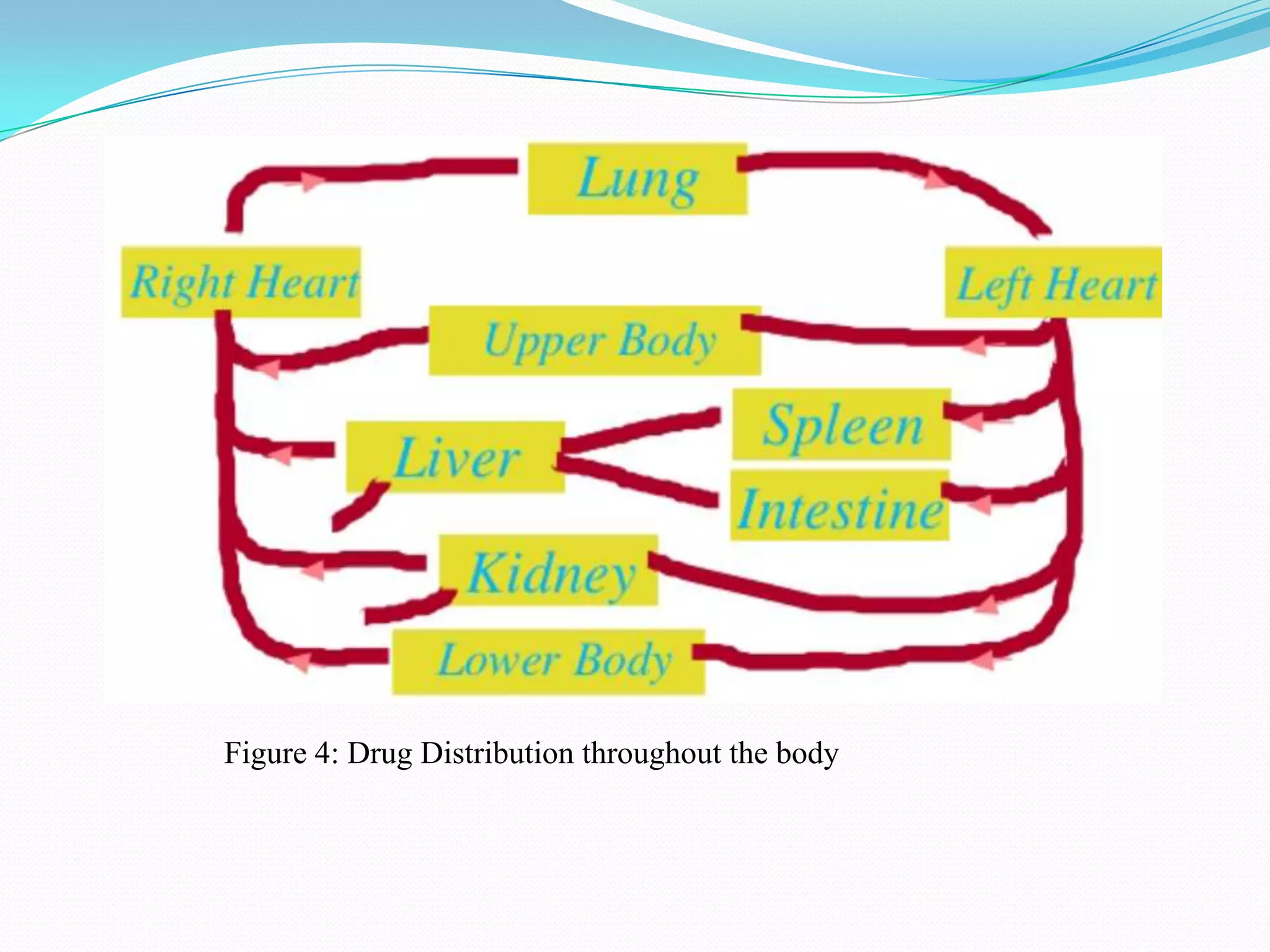 Lung

Right Heart

Left Heart

Upper Body

Spleen

Liver

Intestine

Kidney

Lower Body

Figure 4: Drug Distribution throughout the body